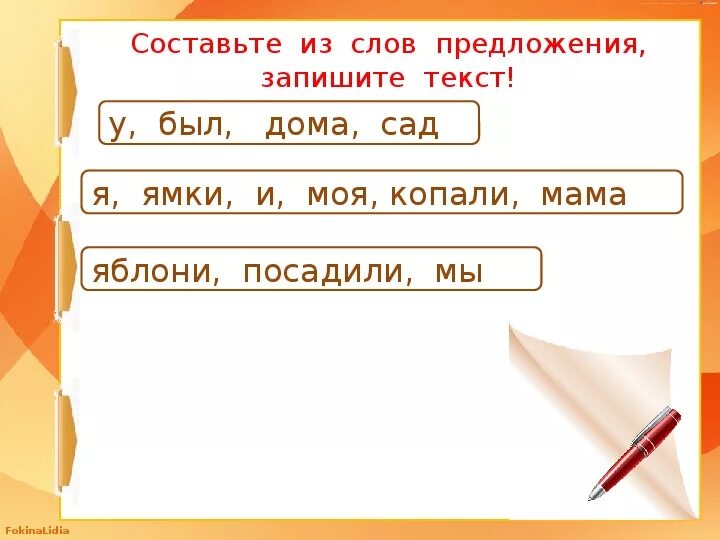 Составьте из слов предложения, запишите текст!

у, был, дома, сад

я, ямки, и, моя, копали, мама

яблони, посадили, мы

FokinaLidia